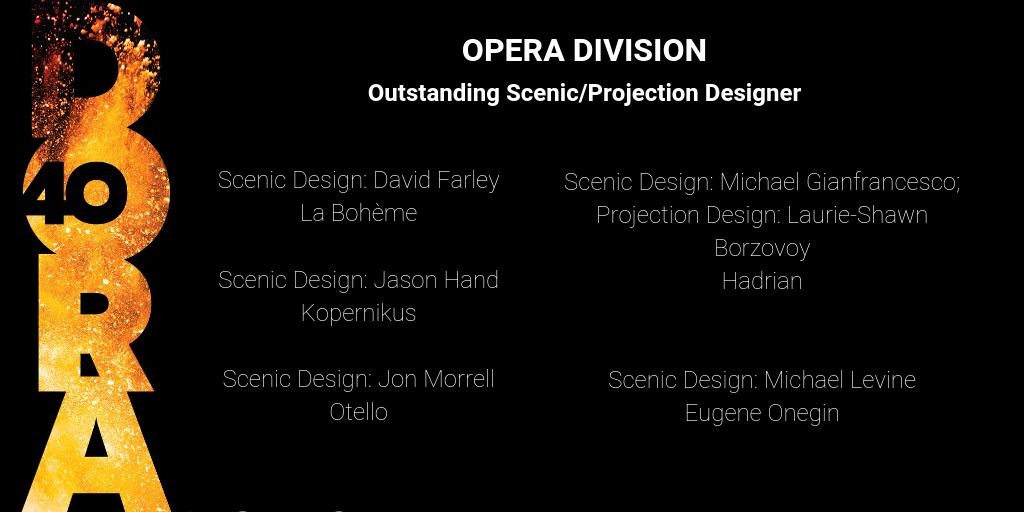 DORA

40

OPERA DIVISION

Outstanding Scenic/Projection Designer

Scenic Design: David Farley
La Bohème

Scenic Design: Jason Hand
Kopernikus

Scenic Design: Jon Morrell
Otello

Scenic Design: Michael Gianfrancesco; Projection Design: Laurie-Shawn Borzovoy
Hadrian

Scenic Design: Michael Levine
Eugene Onegin